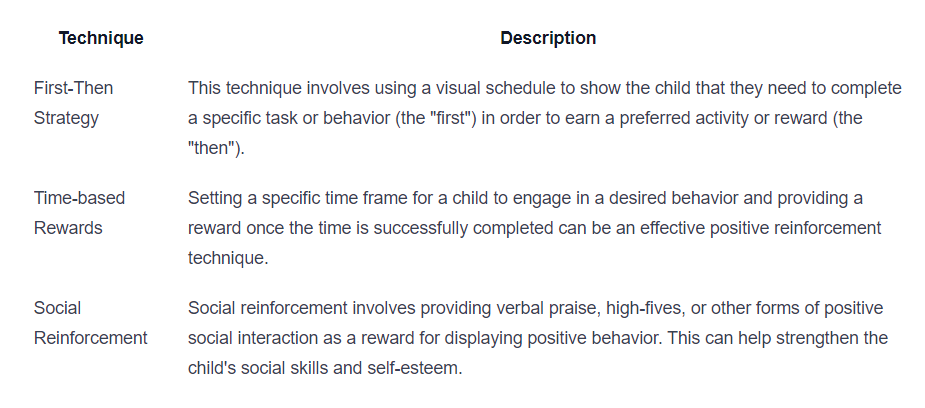 | Technique | Description |
|---|---|
| First-Then Strategy | This technique involves using a visual schedule to show the child that they need to complete a specific task or behavior (the "first") in order to earn a preferred activity or reward (the "then"). |
| Time-based Rewards | Setting a specific time frame for a child to engage in a desired behavior and providing a reward once the time is successfully completed can be an effective positive reinforcement technique. |
| Social Reinforcement | Social reinforcement involves providing verbal praise, high-fives, or other forms of positive social interaction as a reward for displaying positive behavior. This can help strengthen the child's social skills and self-esteem. |